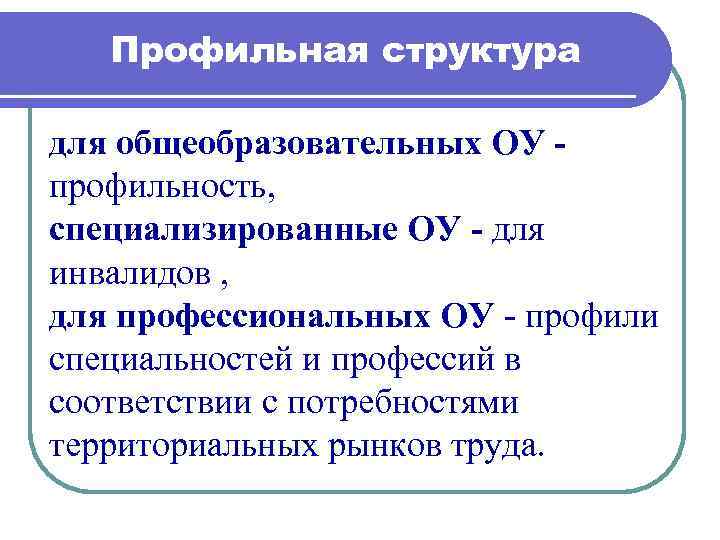 Профильная структура

для общеобразовательных ОУ - профильность,
специализированные ОУ - для инвалидов ,
для профессиональных ОУ - профили специальностей и профессий в соответствии с потребностями территориальных рынков труда.